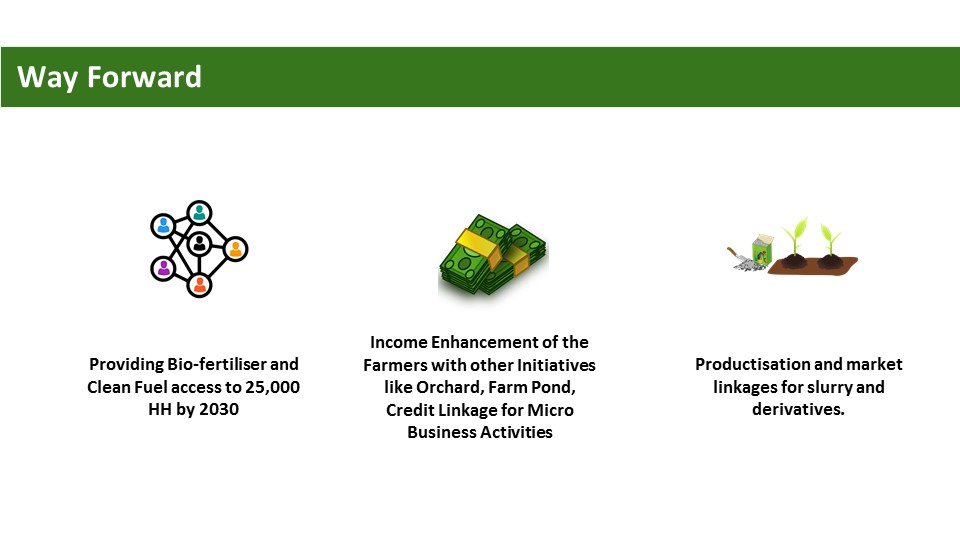 Way Forward

Providing Bio-fertiliser and Clean Fuel access to 25,000 HH by 2030

Income Enhancement of the Farmers with other Initiatives like Orchard, Farm Pond, Credit Linkage for Micro Business Activities

Productisation and market linkages for slurry and derivatives.